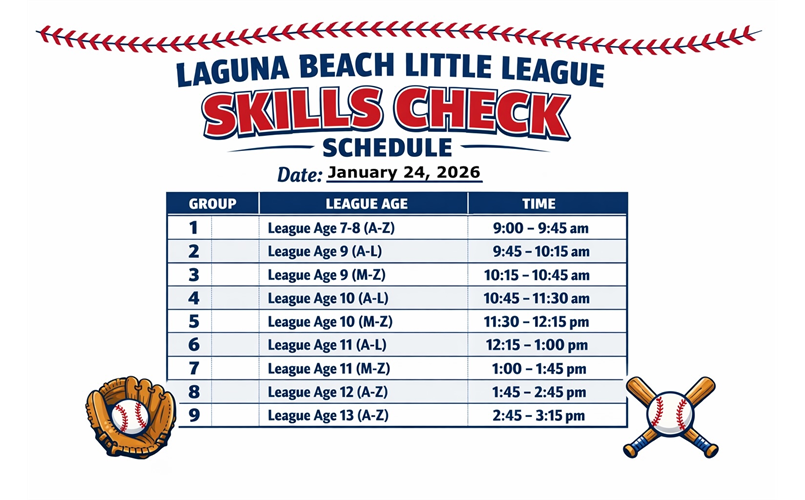 LAGUNA BEACH LITTLE LEAGUE
SKILLS CHECK
SCHEDULE

Date: January 24, 2026

| GROUP | LEAGUE AGE | TIME |
|---|---|---|
| 1 | League Age 7-8 (A-Z) | 9:00 – 9:45 am |
| 2 | League Age 9 (A-L) | 9:45 – 10:15 am |
| 3 | League Age 9 (M-Z) | 10:15 – 10:45 am |
| 4 | League Age 10 (A-L) | 10:45 – 11:30 am |
| 5 | League Age 10 (M-Z) | 11:30 – 12:15 pm |
| 6 | League Age 11 (A-L) | 12:15 – 1:00 pm |
| 7 | League Age 11 (M-Z) | 1:00 – 1:45 pm |
| 8 | League Age 12 (A-Z) | 1:45 – 2:45 pm |
| 9 | League Age 13 (A-Z) | 2:45 – 3:15 pm |